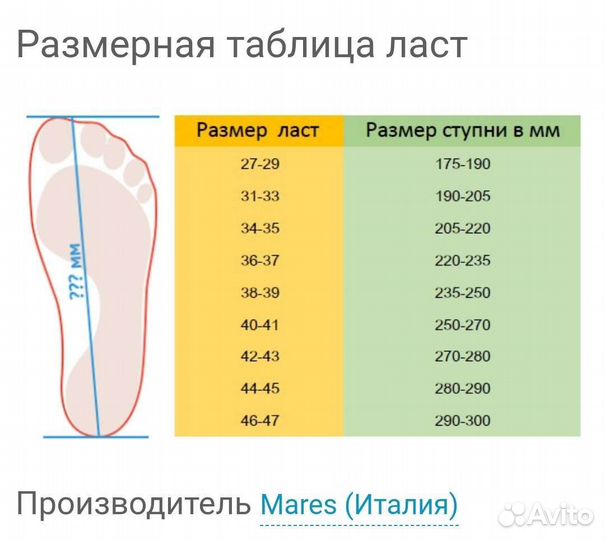 Размерная таблица ласт

??? мм

| Размер ласт | Размер ступни в мм |
|---|---|
| 27-29 | 175-190 |
| 31-33 | 190-205 |
| 34-35 | 205-220 |
| 36-37 | 220-235 |
| 38-39 | 235-250 |
| 40-41 | 250-270 |
| 42-43 | 270-280 |
| 44-45 | 280-290 |
| 46-47 | 290-300 |

Производитель Mares (Италия)

Avito